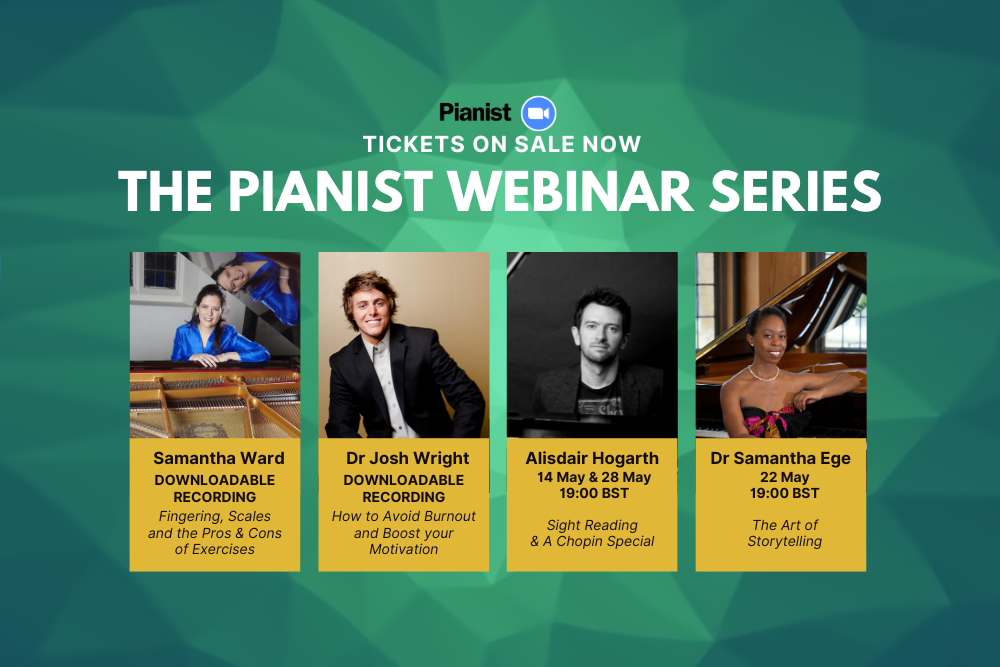 Pianist

TICKETS ON SALE NOW

THE PIANIST WEBINAR SERIES

Samantha Ward
DOWNLOADABLE RECORDING
Fingering, Scales and the Pros & Cons of Exercises

Dr Josh Wright
DOWNLOADABLE RECORDING
How to Avoid Burnout and Boost your Motivation

Alisdair Hogarth
14 May & 28 May
19:00 BST
Sight Reading & A Chopin Special

Dr Samantha Ege
22 May
19:00 BST
The Art of Storytelling